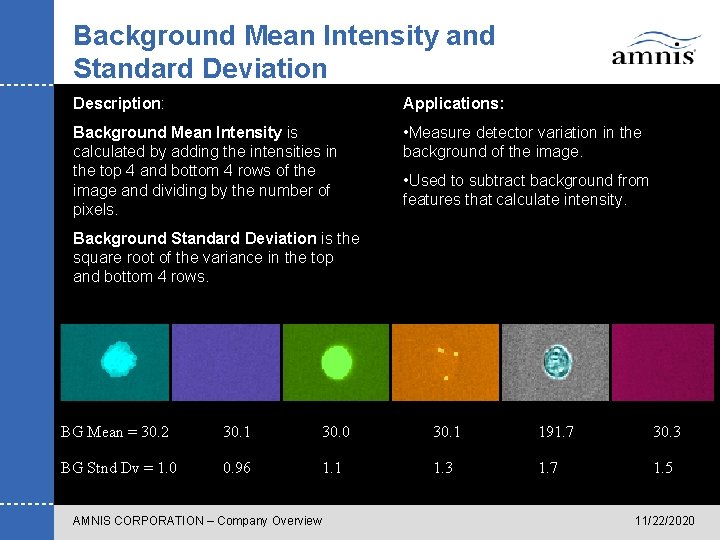 Background Mean Intensity and Standard Deviation

amnis

Description:

Background Mean Intensity is calculated by adding the intensities in the top 4 and bottom 4 rows of the image and dividing by the number of pixels.

Background Standard Deviation is the square root of the variance in the top and bottom 4 rows.

Applications:

•Measure detector variation in the background of the image.

•Used to subtract background from features that calculate intensity.

| BG Mean = 30.2 | 30.1 | 30.0 | 30.1 | 191.7 | 30.3 |
|---|---|---|---|---|---|
| BG Stnd Dv = 1.0 | 0.96 | 1.1 | 1.3 | 1.7 | 1.5 |

AMNIS CORPORATION – Company Overview

11/22/2020